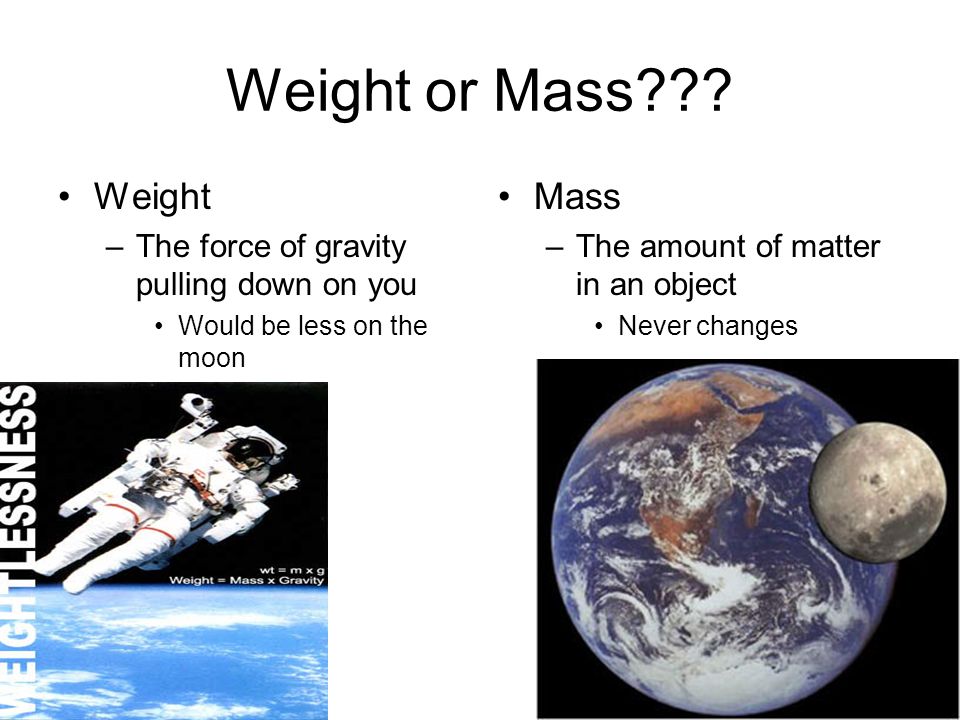 Weight or Mass???

• Weight
– The force of gravity pulling down on you
• Would be less on the moon

WEIGHTLESSNESS

wt = m x g
Weight = Mass x Gravity

• Mass
– The amount of matter in an object
• Never changes